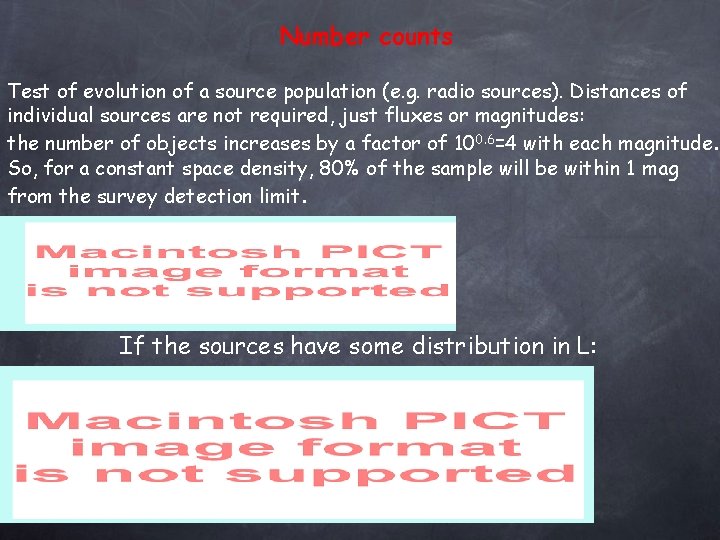 Number counts

Test of evolution of a source population (e.g. radio sources). Distances of individual sources are not required, just fluxes or magnitudes:
the number of objects increases by a factor of $10^{0.6}$=4 with each magnitude.
So, for a constant space density, 80% of the sample will be within 1 mag from the survey detection limit.

Macintosh PICT image format is not supported

If the sources have some distribution in L:

Macintosh PICT image format is not supported